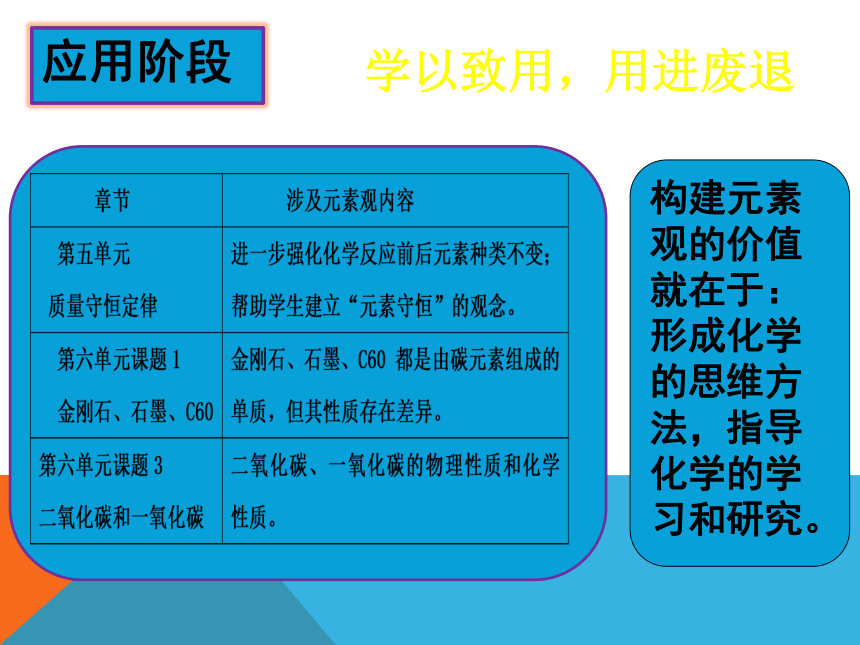 应用阶段

学以致用，用进废退

| 章节 | 涉及元素观内容 |
|---|---|
| 第五单元 质量守恒定律 | 进一步强化化学反应前后元素种类不变；帮助学生建立“元素守恒”的观念。 |
| 第六单元课题 1 金刚石、石墨、C60 | 金刚石、石墨、C60 都是由碳元素组成的单质，但其性质存在差异。 |
| 第六单元课题 3 二氧化碳和一氧化碳 | 二氧化碳、一氧化碳的物理性质和化学性质。 |

构建元素观的价值就在于：形成化学的思维方法，指导化学的学习和研究。